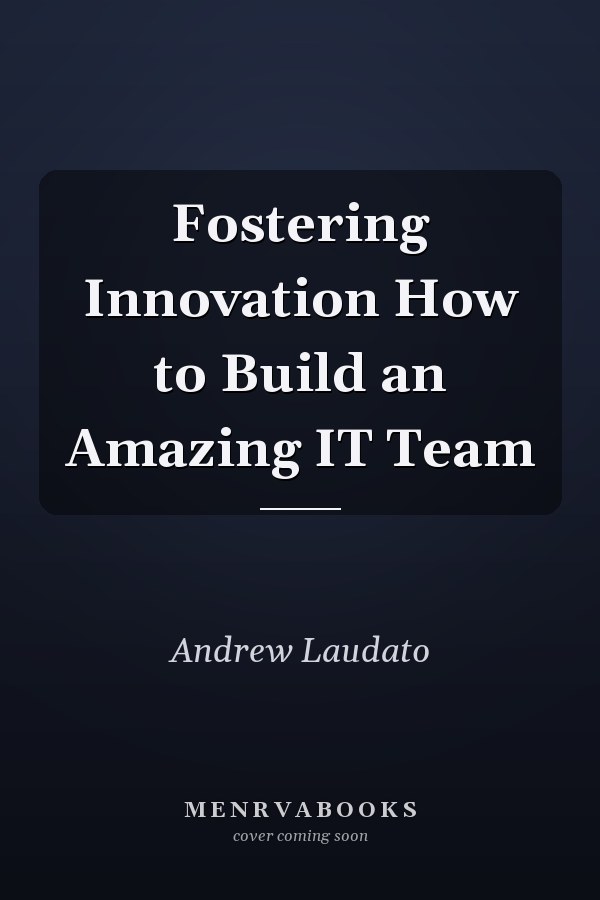 Fostering Innovation How to Build an Amazing IT Team

Andrew Laudato

MENRVABOOKS
cover coming soon